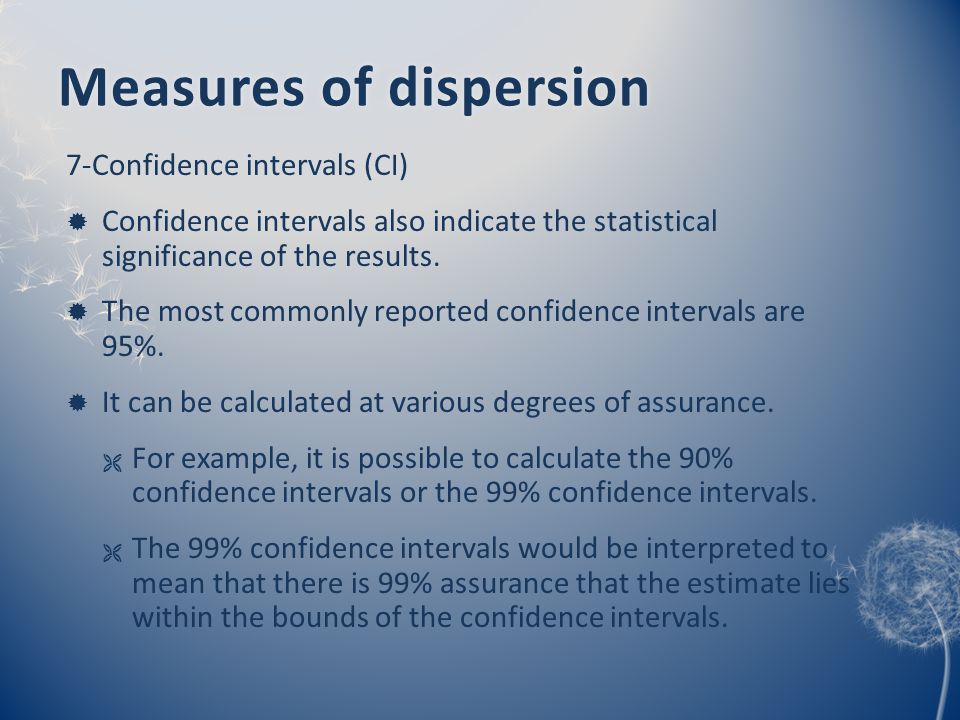 Measures of dispersion

7-Confidence intervals (CI)

Confidence intervals also indicate the statistical significance of the results.

The most commonly reported confidence intervals are 95%.

It can be calculated at various degrees of assurance.

For example, it is possible to calculate the 90% confidence intervals or the 99% confidence intervals.

The 99% confidence intervals would be interpreted to mean that there is 99% assurance that the estimate lies within the bounds of the confidence intervals.